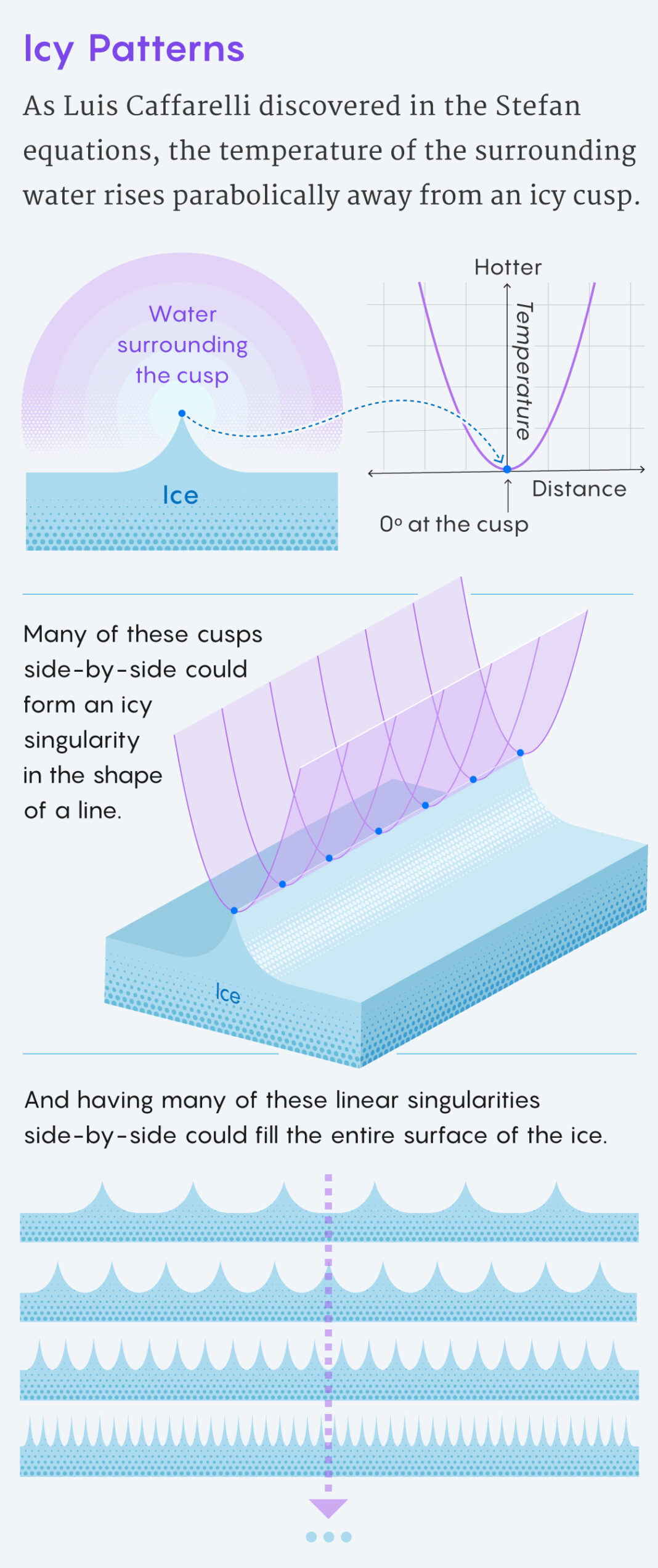 Icy Patterns

As Luis Caffarelli discovered in the Stefan equations, the temperature of the surrounding water rises parabolically away from an icy cusp.

Water surrounding the cusp

Ice

Hotter

Temperature

Distance

0° at the cusp

Many of these cusps side-by-side could form an icy singularity in the shape of a line.

Ice

And having many of these linear singularities side-by-side could fill the entire surface of the ice.